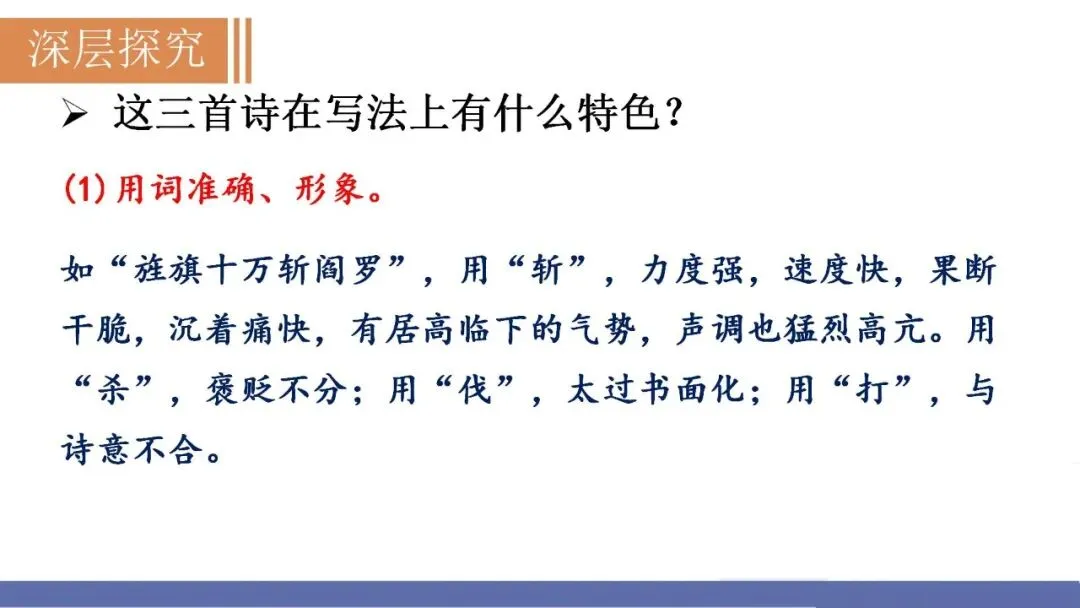 深层探究

➢ 这三首诗在写法上有什么特色？

(1) 用词准确、形象。

如“旌旗十万斩阎罗”，用“斩”，力度强，速度快，果断干脆，沉着痛快，有居高临下的气势，声调也猛烈高亢。用“杀”，褒贬不分；用“伐”，太过书面化；用“打”，与诗意不合。